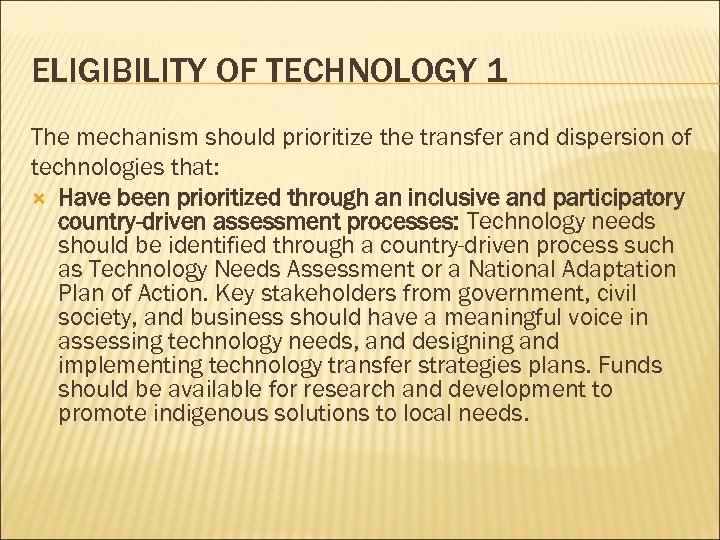 ELIGIBILITY OF TECHNOLOGY 1

The mechanism should prioritize the transfer and dispersion of technologies that:

Have been prioritized through an inclusive and participatory country-driven assessment processes: Technology needs should be identified through a country-driven process such as Technology Needs Assessment or a National Adaptation Plan of Action. Key stakeholders from government, civil society, and business should have a meaningful voice in assessing technology needs, and designing and implementing technology transfer strategies plans. Funds should be available for research and development to promote indigenous solutions to local needs.